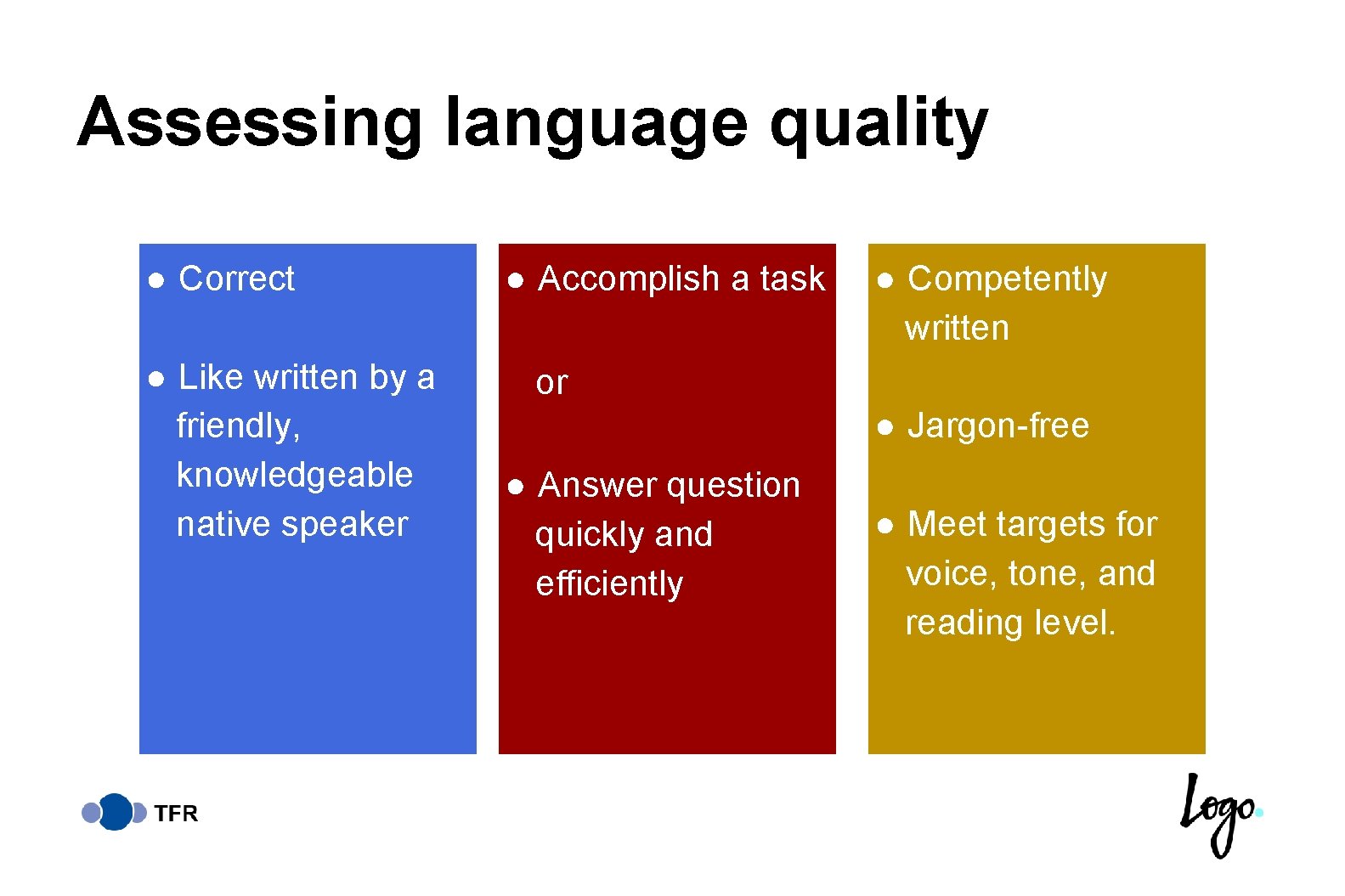 Assessing language quality

● Correct

● Like written by a friendly, knowledgeable native speaker

● Accomplish a task

or

● Answer question quickly and efficiently

● Competently written

● Jargon-free

● Meet targets for voice, tone, and reading level.

TFR

Logo.